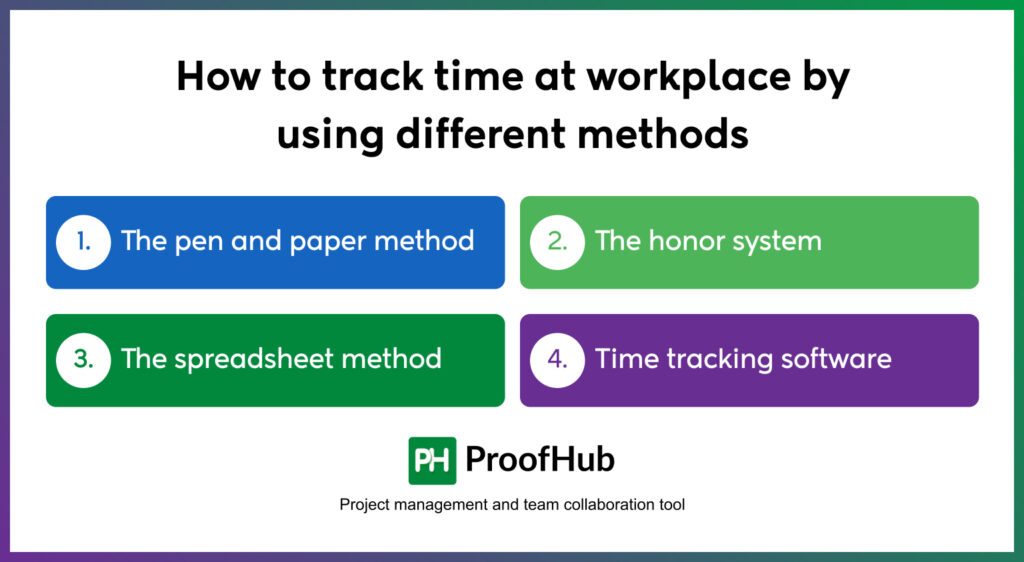 How to track time at workplace by using different methods

1. The pen and paper method

2. The honor system

3. The spreadsheet method

4. Time tracking software

PH ProofHub

Project management and team collaboration tool